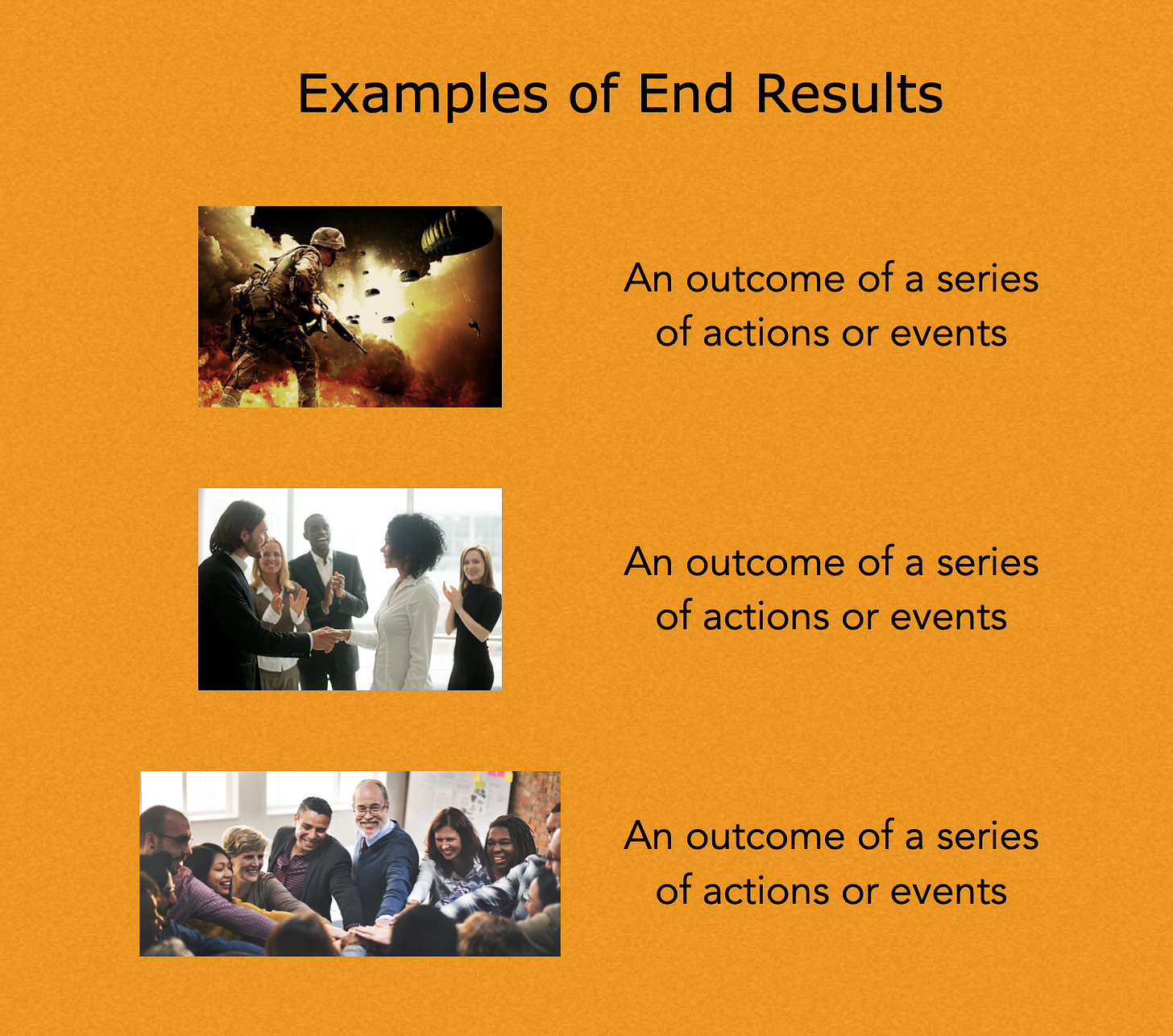 Examples of End Results

An outcome of a series of actions or events

An outcome of a series of actions or events

An outcome of a series of actions or events